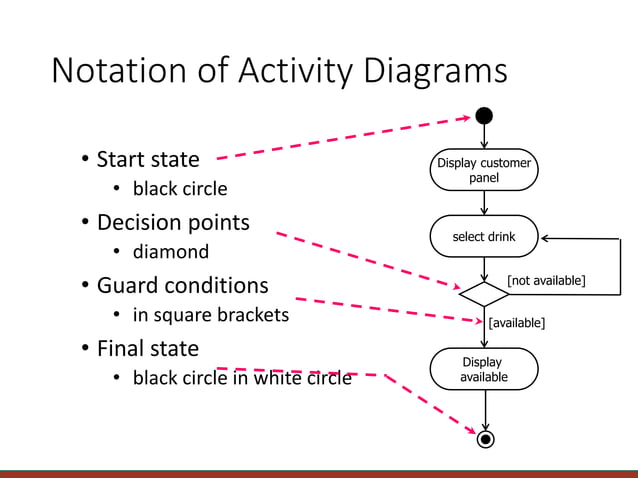 Notation of Activity Diagrams

• Start state
  • black circle
• Decision points
  • diamond
• Guard conditions
  • in square brackets
• Final state
  • black circle in white circle

Display customer panel

select drink

[not available]

[available]

Display available